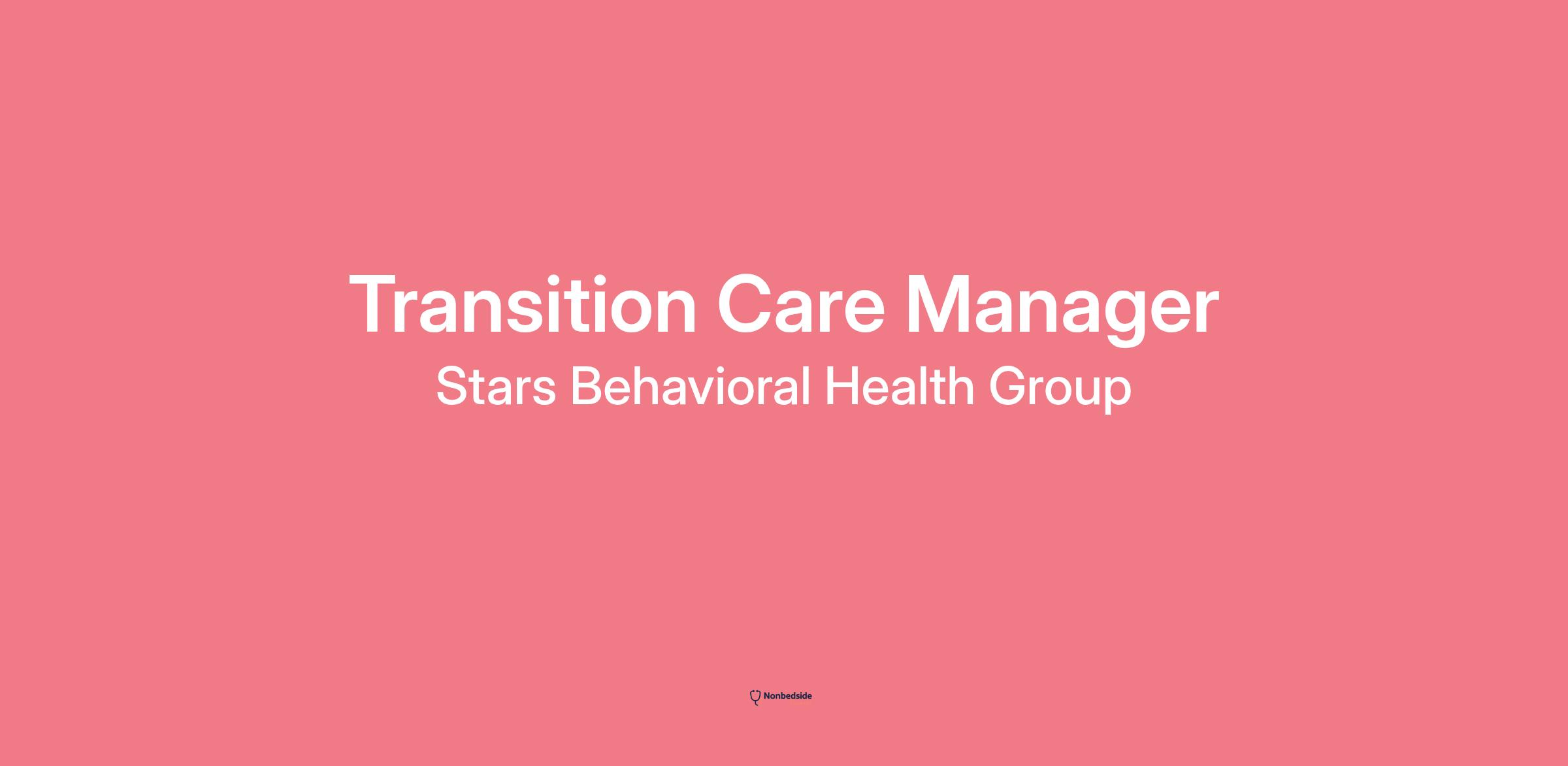 Transition Care Manager

Stars Behavioral Health Group

Nonbedside